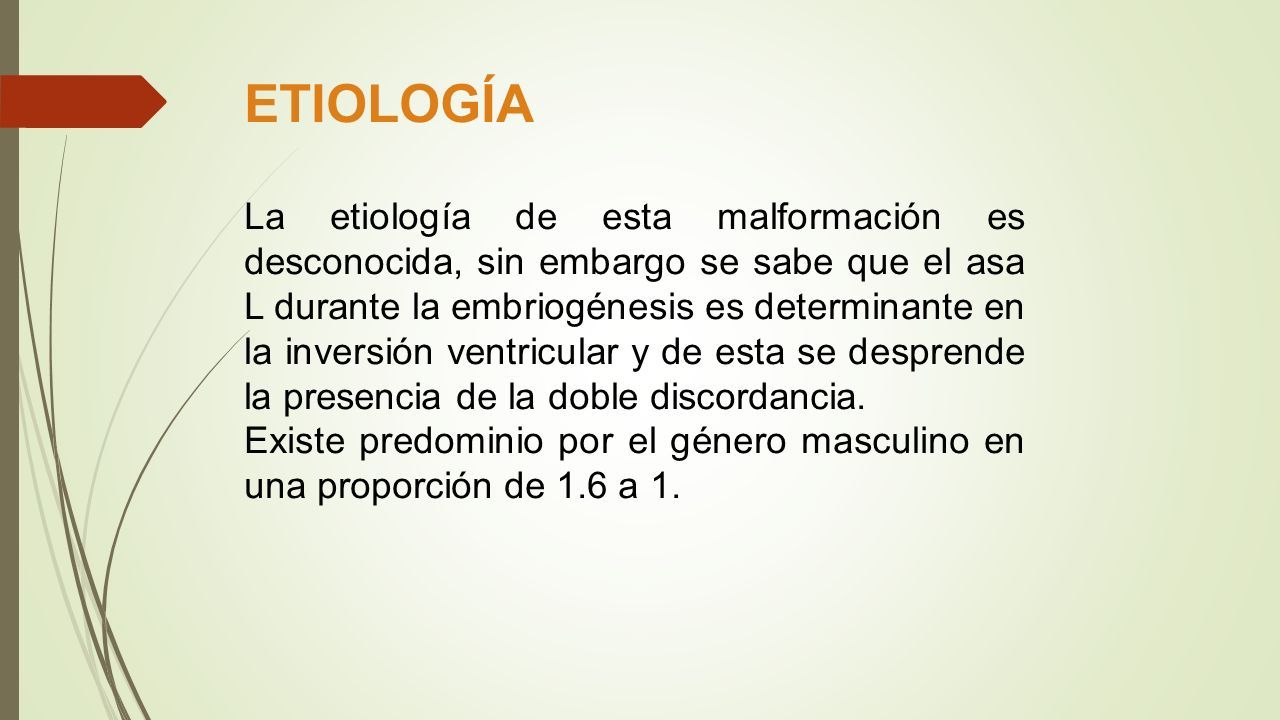 ETIOLOGÍA

La etiología de esta malformación es desconocida, sin embargo se sabe que el asa L durante la embriogénesis es determinante en la inversión ventricular y de esta se desprende la presencia de la doble discordancia.
Existe predominio por el género masculino en una proporción de 1.6 a 1.